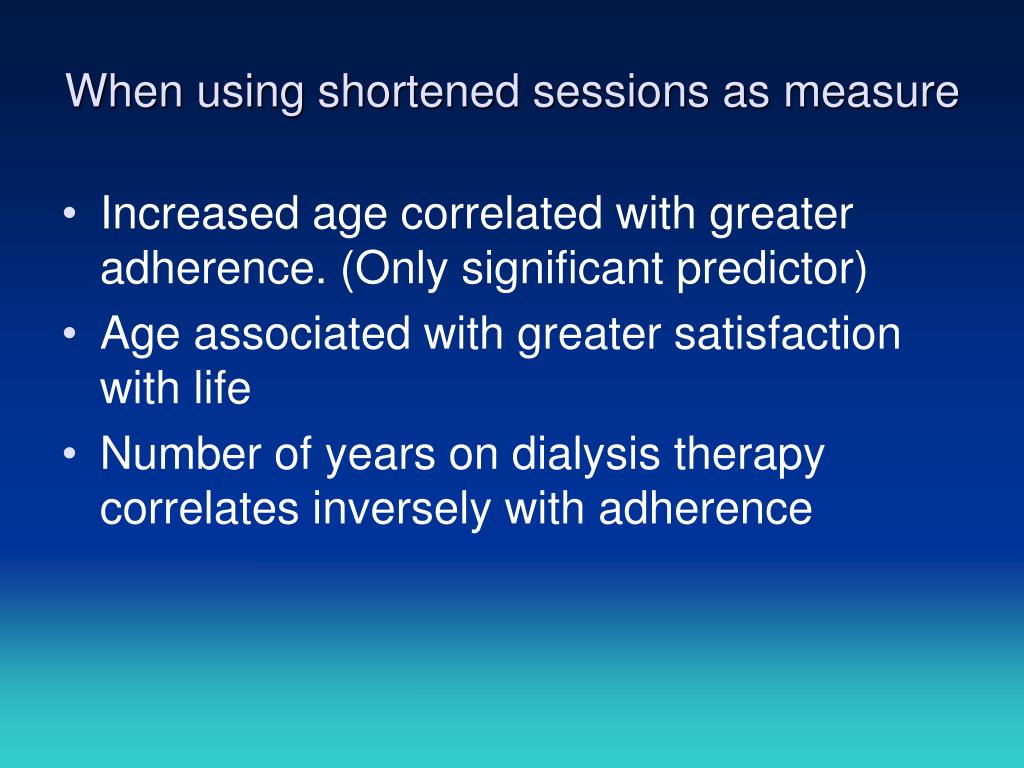 When using shortened sessions as measure

• Increased age correlated with greater adherence. (Only significant predictor)
• Age associated with greater satisfaction with life
• Number of years on dialysis therapy correlates inversely with adherence